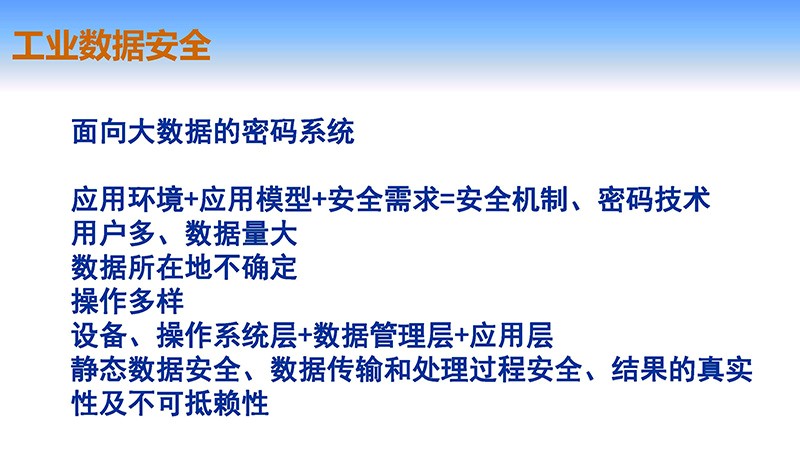 工业数据安全

面向大数据的密码系统

应用环境+应用模型+安全需求=安全机制、密码技术
用户多、数据量大
数据所在地不确定
操作多样
设备、操作系统层+数据管理层+应用层
静态数据安全、数据传输和处理过程安全、结果的真实性及不可抵赖性